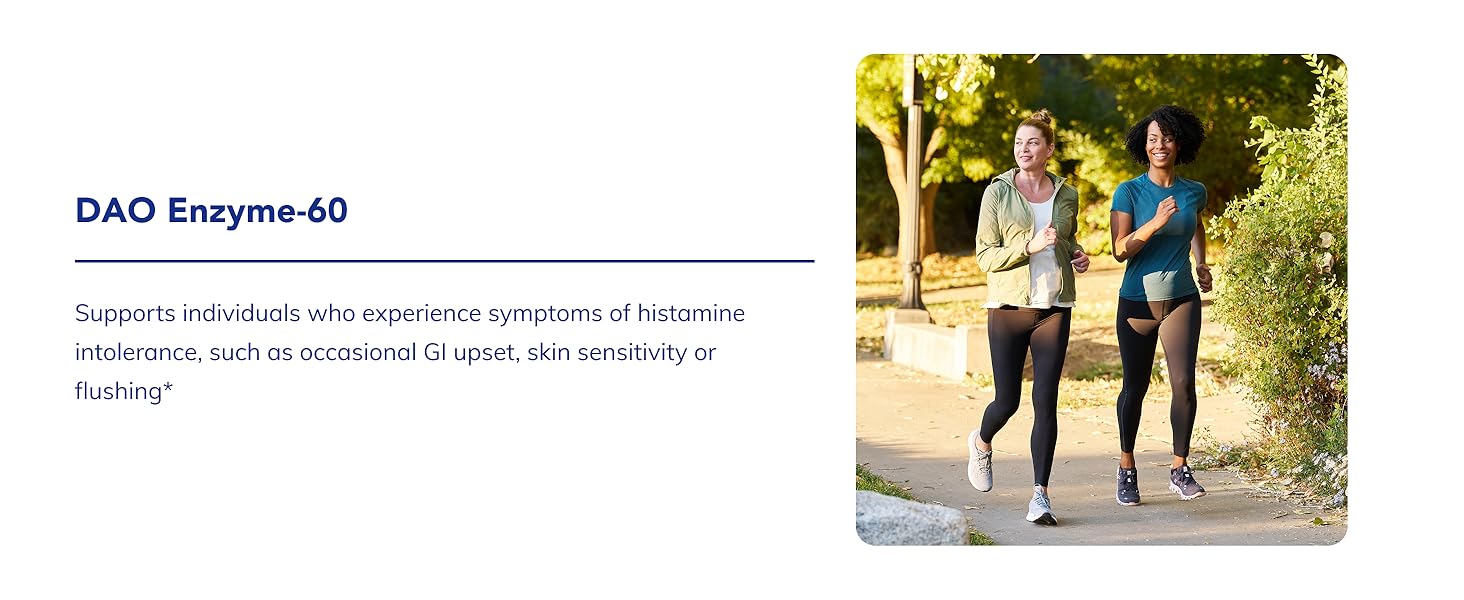 DAO Enzyme-60

Supports individuals who experience symptoms of histamine intolerance, such as occasional GI upset, skin sensitivity or flushing*